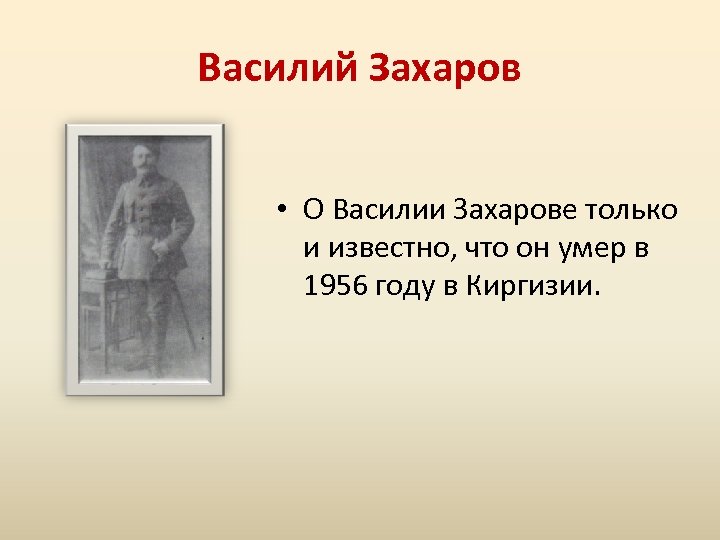 Василий Захаров

• О Василии Захарове только и известно, что он умер в 1956 году в Киргизии.